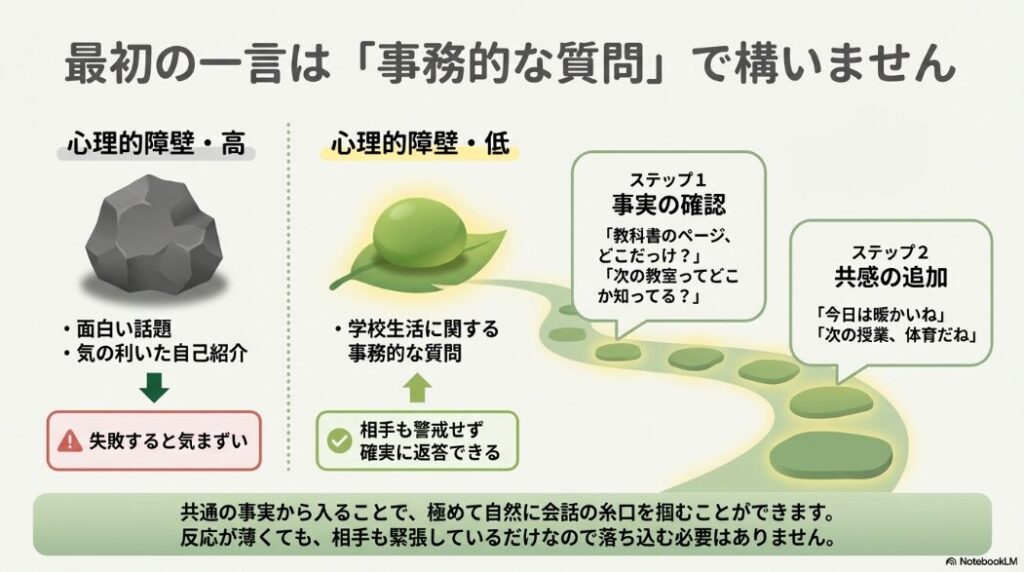 最初の一言は「事務的な質問」で構いません

心理的障壁・高

・面白い話題
・気の利いた自己紹介

失敗すると気まずい

心理的障壁・低

・学校生活に関する事務的な質問

相手も警戒せず確実に返答できる

ステップ1
事実の確認
「教科書のページ、どこだっけ？」
「次の教室ってどこか知ってる？」

ステップ2
共感の追加
「今日は暖かいね」
「次の授業、体育だね」

共通の事実から入ることで、極めて自然に会話の糸口を掴むことができます。
反応が薄くても、相手も緊張しているだけなので落ち込む必要はありません。

NotebookLM